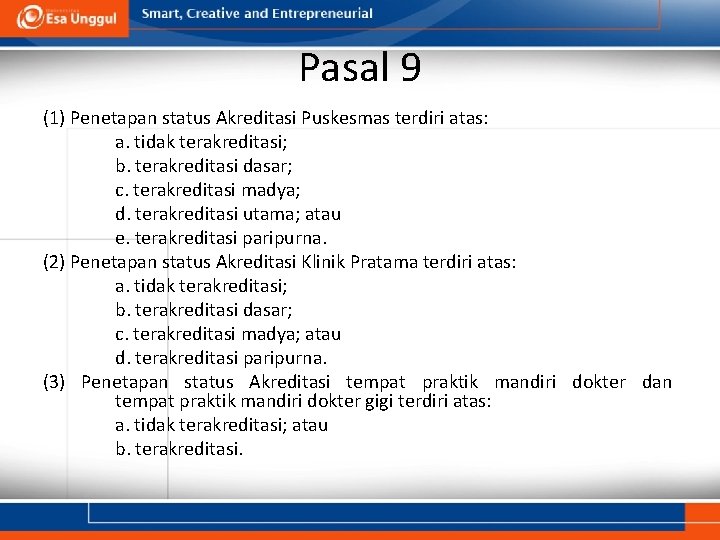 Esa Unggul

Smart, Creative and Entrepreneurial

Pasal 9

(1) Penetapan status Akreditasi Puskesmas terdiri atas:
a. tidak terakreditasi;
b. terakreditasi dasar;
c. terakreditasi madya;
d. terakreditasi utama; atau
e. terakreditasi paripurna.
(2) Penetapan status Akreditasi Klinik Pratama terdiri atas:
a. tidak terakreditasi;
b. terakreditasi dasar;
c. terakreditasi madya; atau
d. terakreditasi paripurna.
(3) Penetapan status Akreditasi tempat praktik mandiri dokter dan tempat praktik mandiri dokter gigi terdiri atas:
a. tidak terakreditasi; atau
b. terakreditasi.